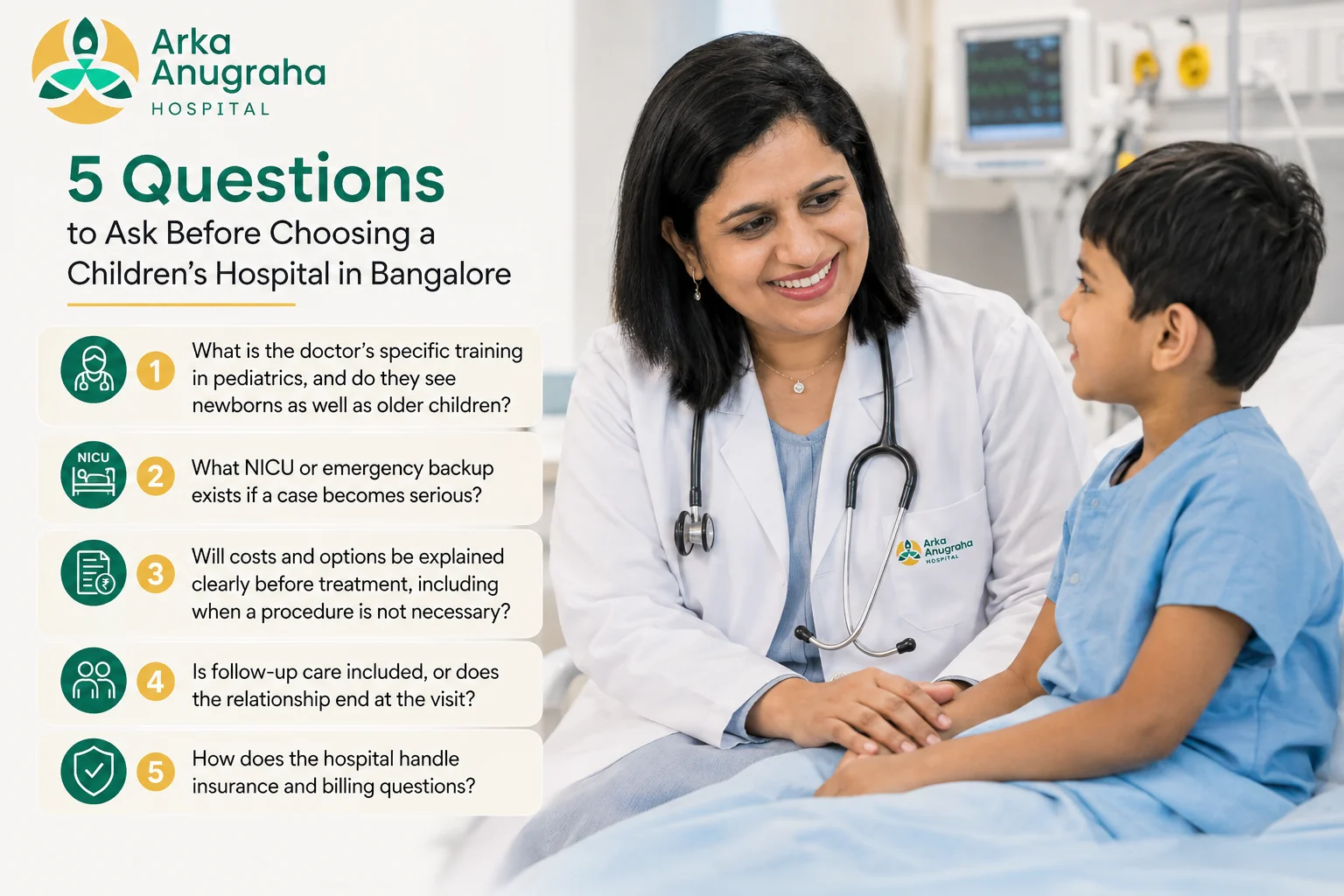 Arka Anugraha HOSPITAL

5 Questions
to Ask Before Choosing a Children's Hospital in Bangalore

1 What is the doctor's specific training in pediatrics, and do they see newborns as well as older children?

NICU
2 What NICU or emergency backup exists if a case becomes serious?

3 Will costs and options be explained clearly before treatment, including when a procedure is not necessary?

4 Is follow-up care included, or does the relationship end at the visit?

5 How does the hospital handle insurance and billing questions?

Arka Anugraha HOSPITAL